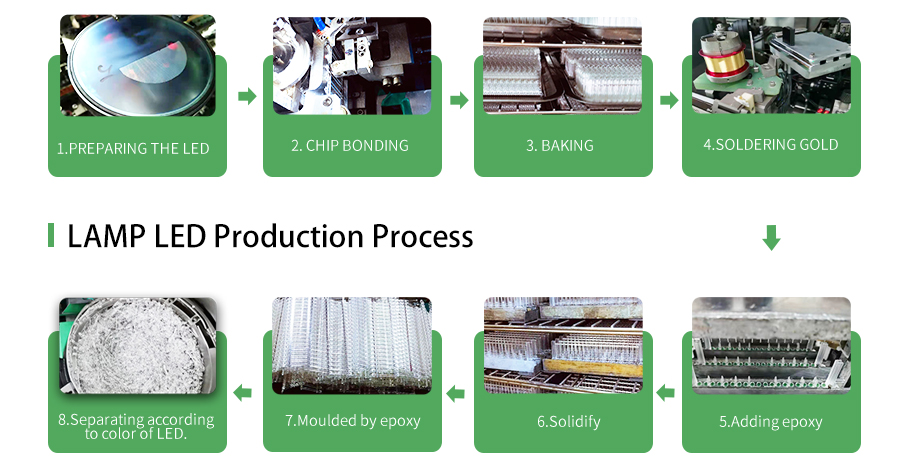 1.PREPARING THE LED

2. CHIP BONDING

3. BAKING

4.SOLDERING GOLD

LAMP LED Production Process

5.Adding epoxy

6.Solidify

7.Moulded by epoxy

8.Separating according to color of LED.